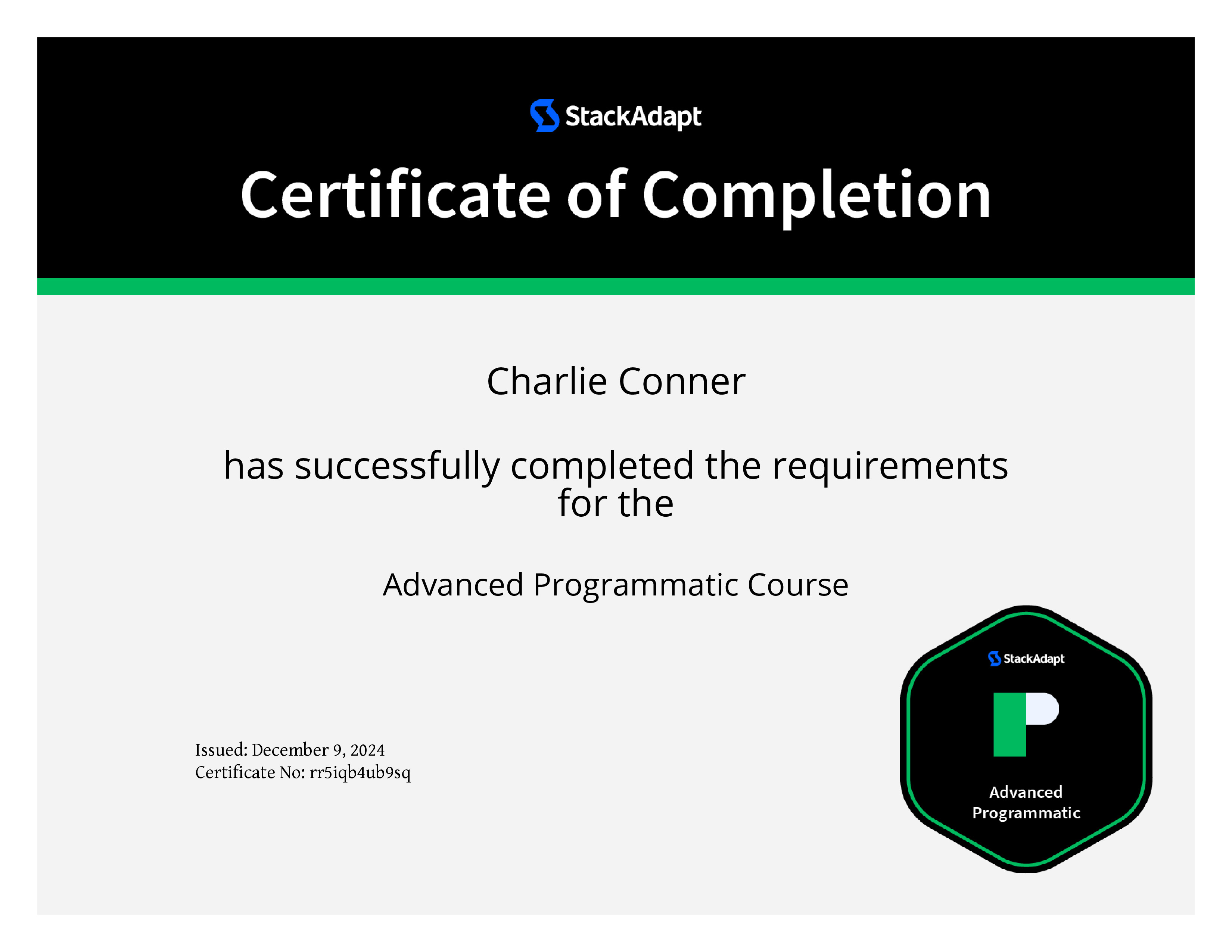 StackAdapt

Certificate of Completion

Charlie Conner

has successfully completed the requirements for the

Advanced Programmatic Course

Issued: December 9, 2024
Certificate No: rr5iqb4ub9sq

StackAdapt

Advanced Programmatic